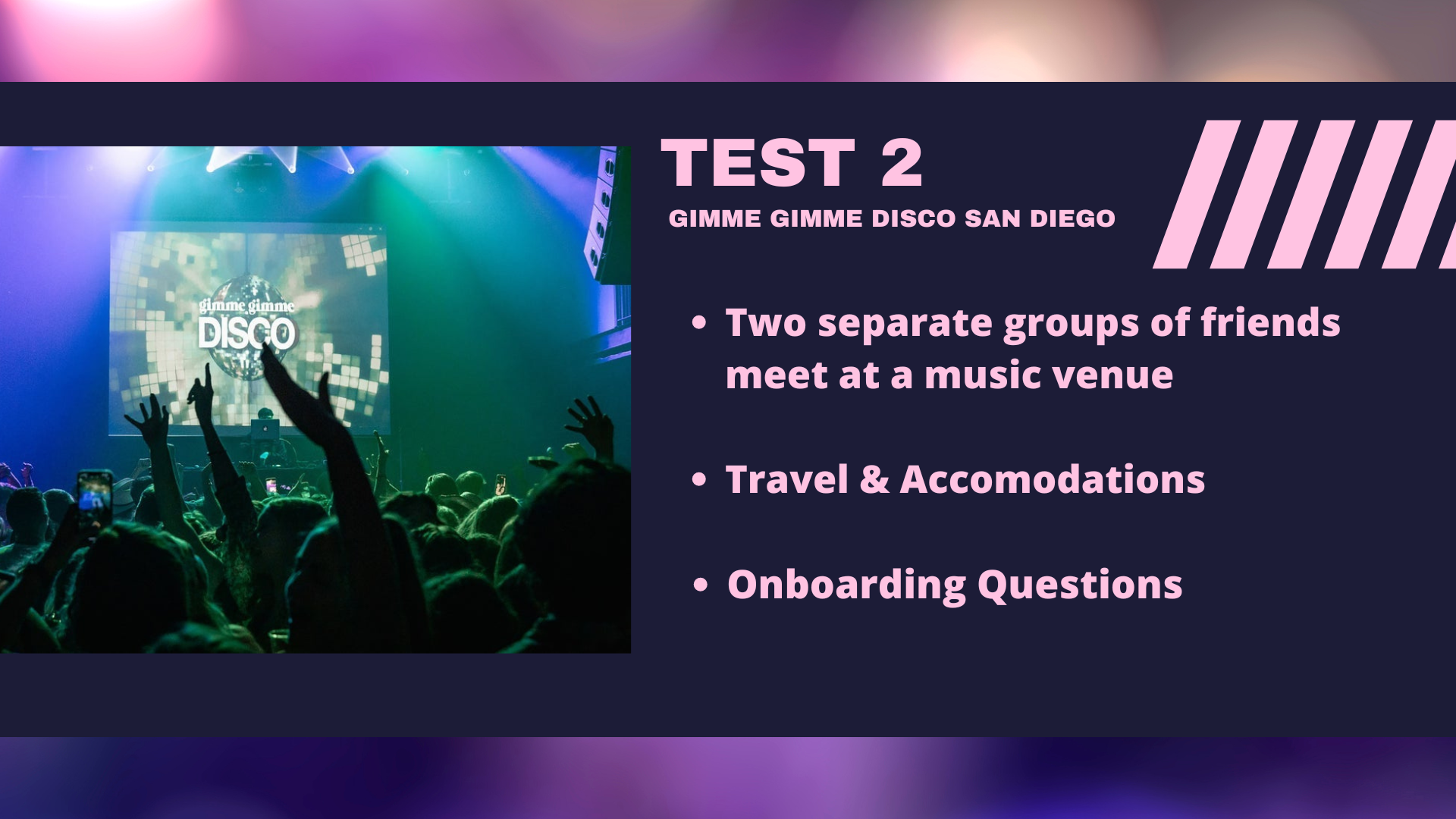 gimme gimme
DISCO

TEST 2
GIMME GIMME DISCO SAN DIEGO

• Two separate groups of friends meet at a music venue

• Travel & Accomodations

• Onboarding Questions